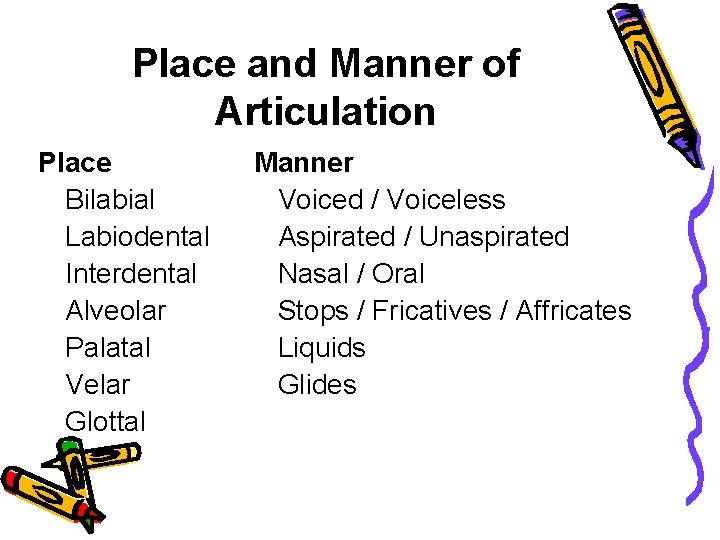 Place and Manner of Articulation

Place
Bilabial
Labiodental
Interdental
Alveolar
Palatal
Velar
Glottal

Manner
Voiced / Voiceless
Aspirated / Unaspirated
Nasal / Oral
Stops / Fricatives / Affricates
Liquids
Glides